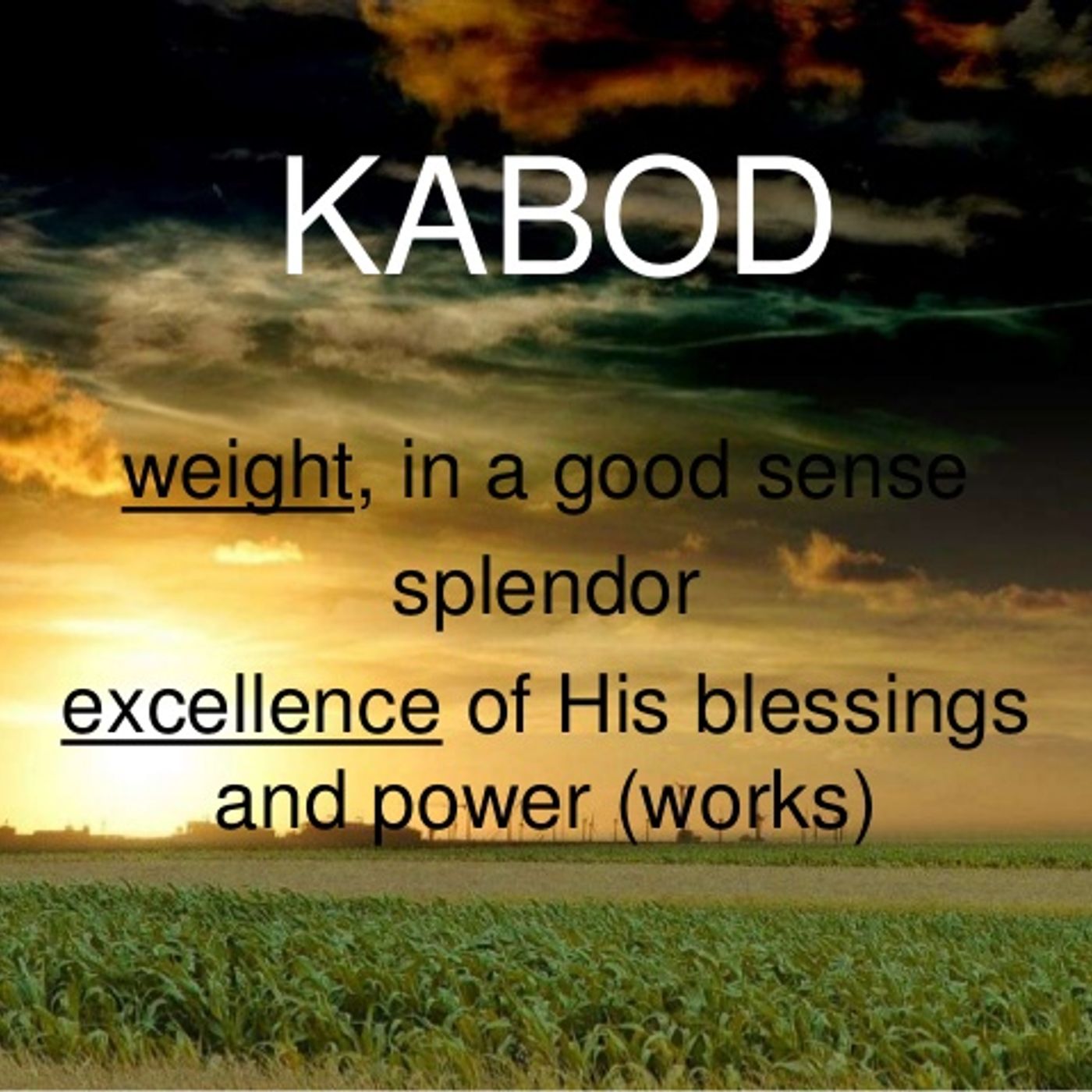 KABOD

weight, in a good sense

splendor

excellence of His blessings and power (works)